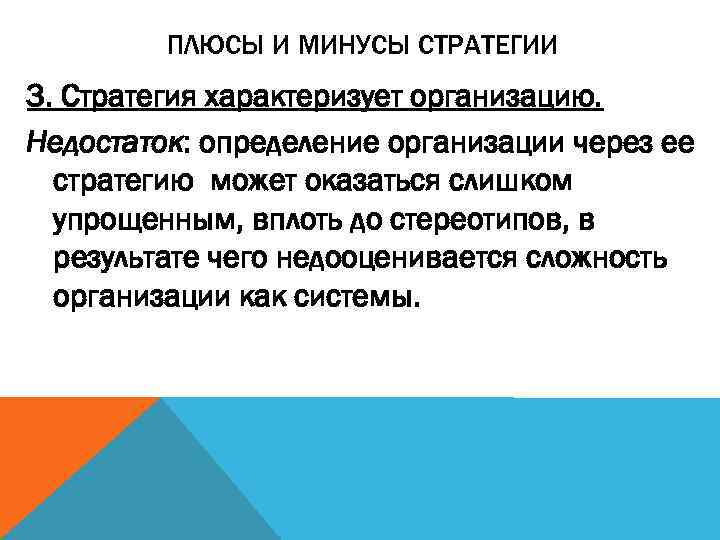 ПЛЮСЫ И МИНУСЫ СТРАТЕГИИ

3. Стратегия характеризует организацию.

Недостаток: определение организации через ее стратегию может оказаться слишком упрощенным, вплоть до стереотипов, в результате чего недооценивается сложность организации как системы.